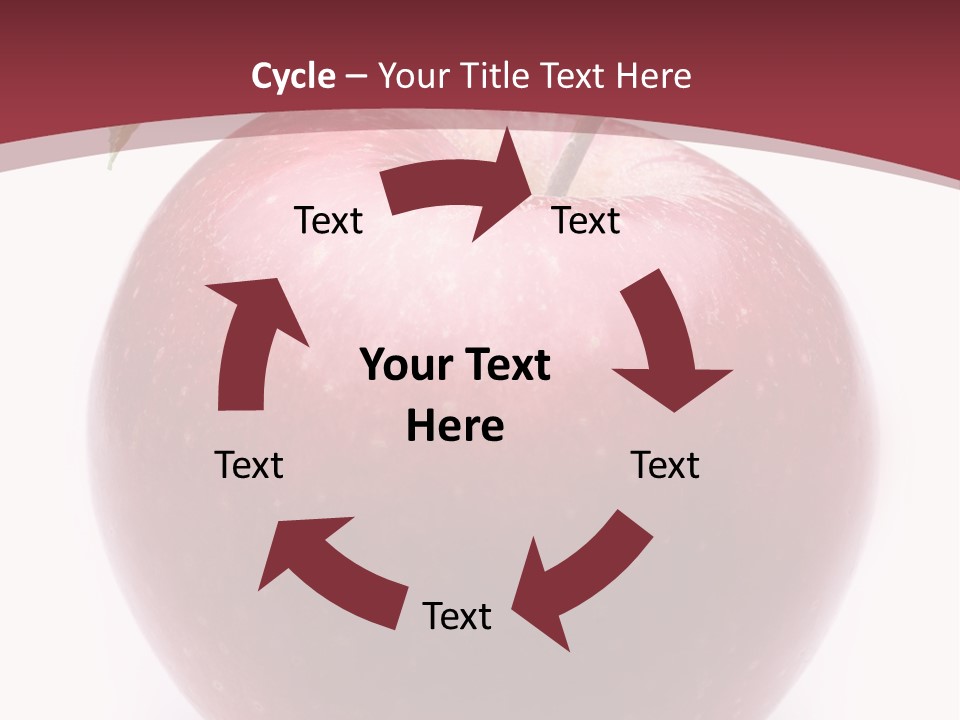 Cycle – Your Title Text Here

Text

Text

Your Text Here

Text

Text

Text